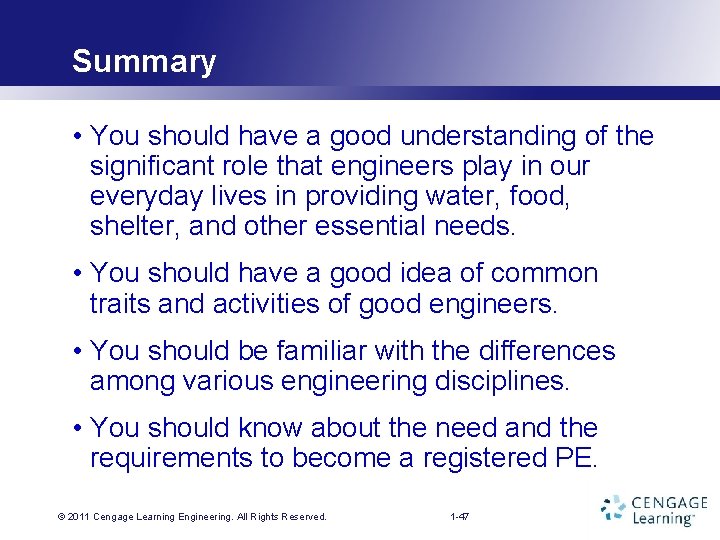 Summary

• You should have a good understanding of the significant role that engineers play in our everyday lives in providing water, food, shelter, and other essential needs.

• You should have a good idea of common traits and activities of good engineers.

• You should be familiar with the differences among various engineering disciplines.

• You should know about the need and the requirements to become a registered PE.

© 2011 Cengage Learning Engineering. All Rights Reserved.

1-47

CENGAGE Learning™